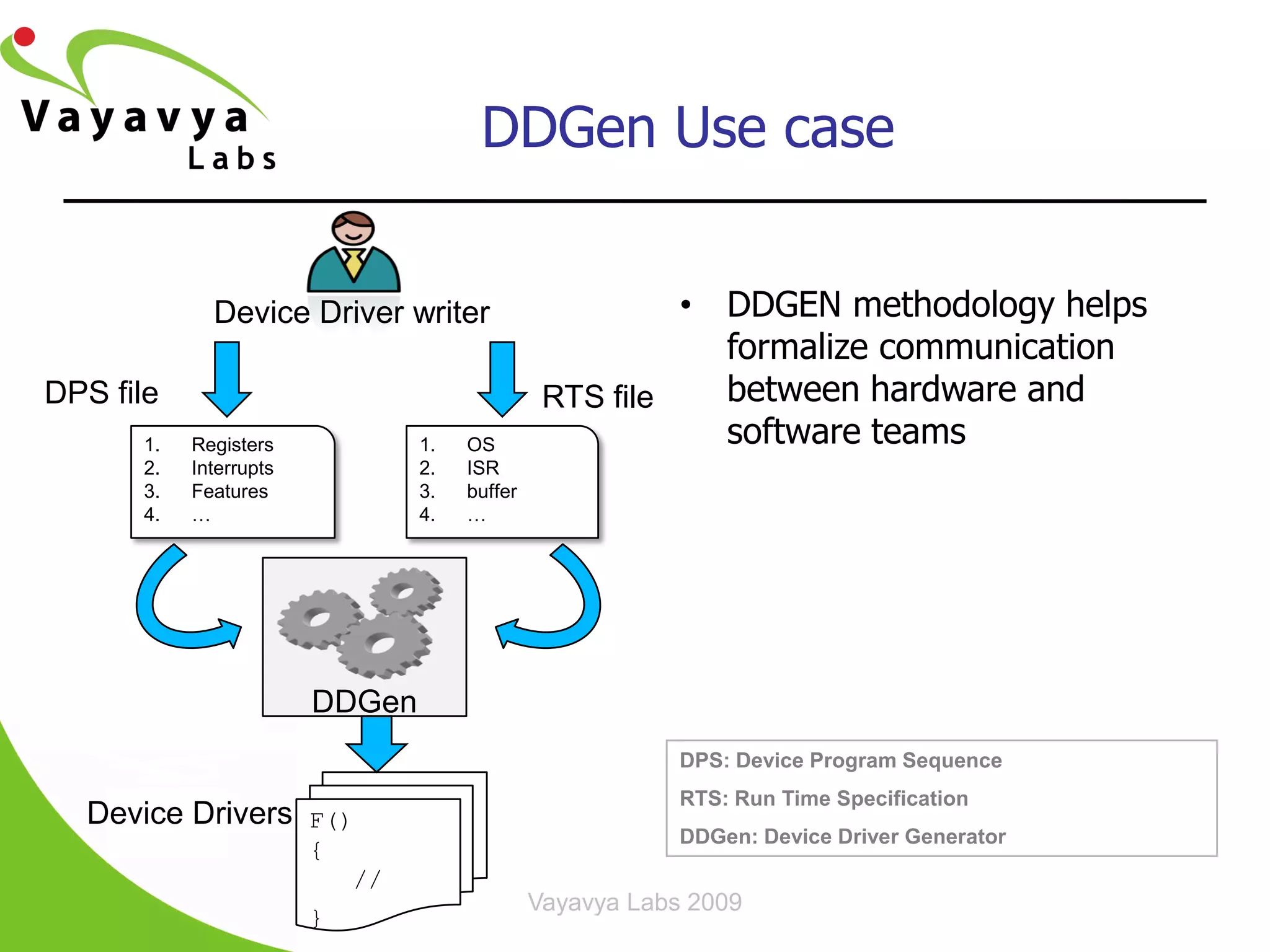 Vayavya
Labs

DDGen Use case

Device Driver writer

DPS file

RTS file

1. Registers
2. Interrupts
3. Features
4. …

1. OS
2. ISR
3. buffer
4. …

DDGen

Device Drivers

F()
{
//
}

• DDGEN methodology helps formalize communication between hardware and software teams

DPS: Device Program Sequence
RTS: Run Time Specification
DDGen: Device Driver Generator

Vayavya Labs 2009